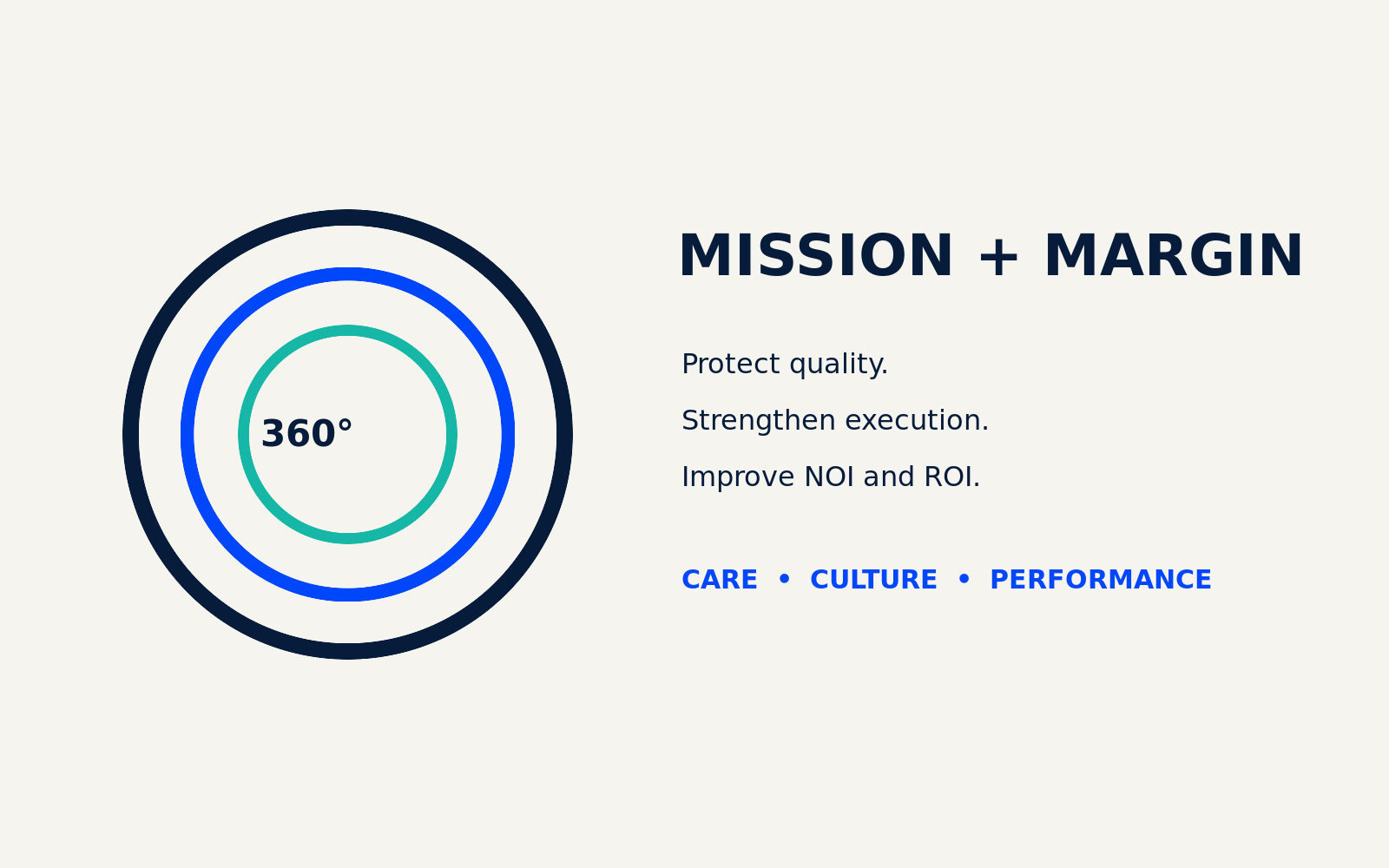 360°

MISSION + MARGIN

Protect quality.

Strengthen execution.

Improve NOI and ROI.

CARE • CULTURE • PERFORMANCE